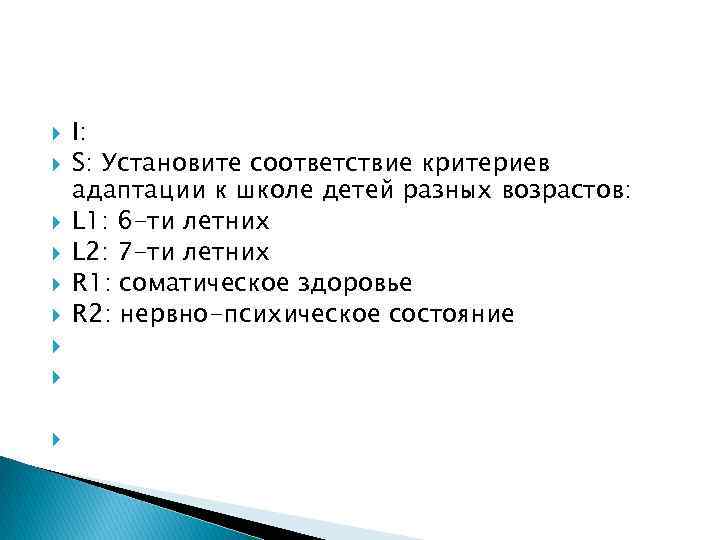 I:

S: Установите соответствие критериев адаптации к школе детей разных возрастов:

L1: 6-ти летних

L2: 7-ти летних

R1: соматическое здоровье

R2: нервно-психическое состояние